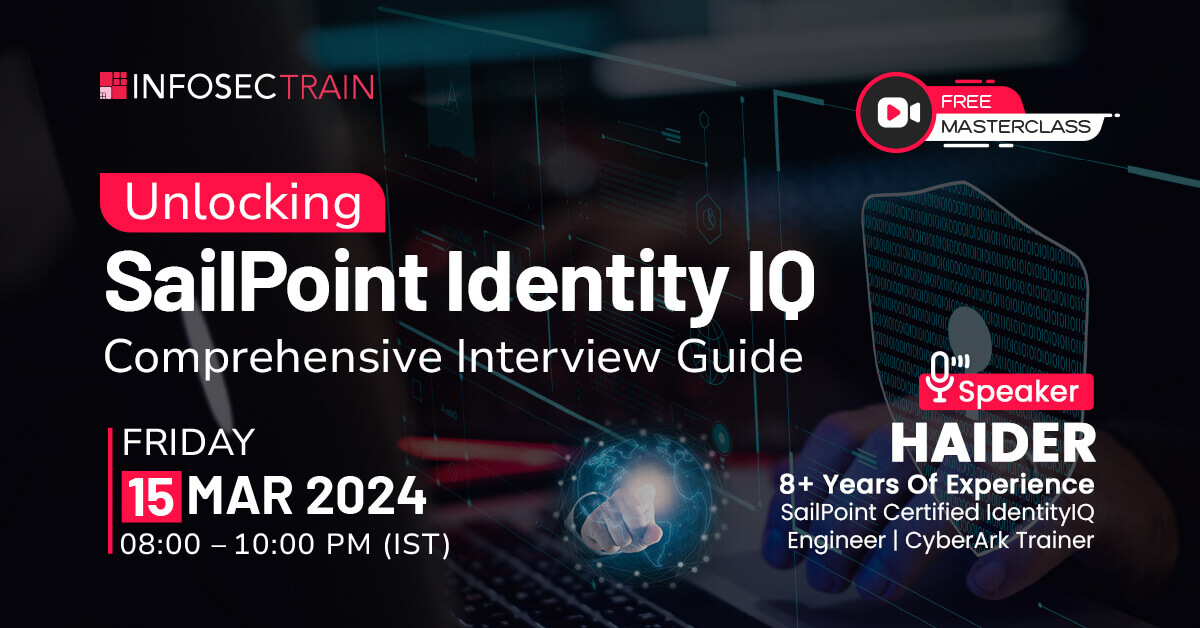 INFOSECTRAIN

FREE
MASTERCLASS

Unlocking
SailPoint Identity IQ
Comprehensive Interview Guide

FRIDAY
15 MAR 2024
08:00 – 10:00 PM (IST)

Speaker
HAIDER
8+ Years Of Experience
SailPoint Certified IdentityIQ Engineer | CyberArk Trainer